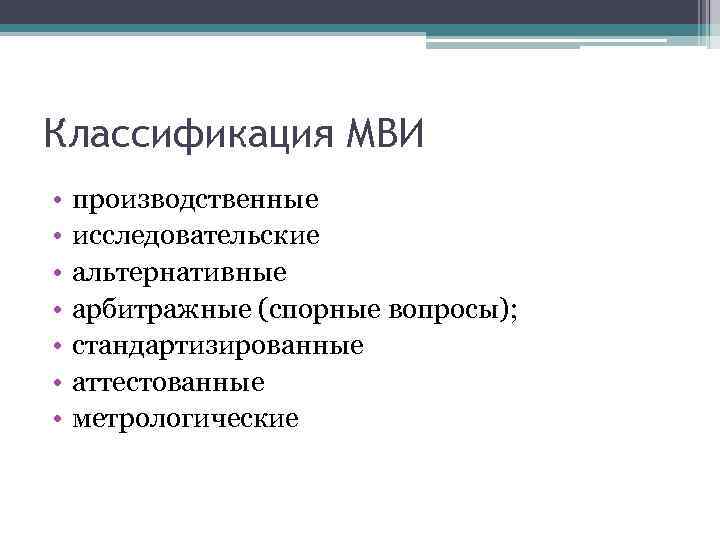 Классификация МВИ

• производственные
• исследовательские
• альтернативные
• арбитражные (спорные вопросы);
• стандартизированные
• аттестованные
• метрологические